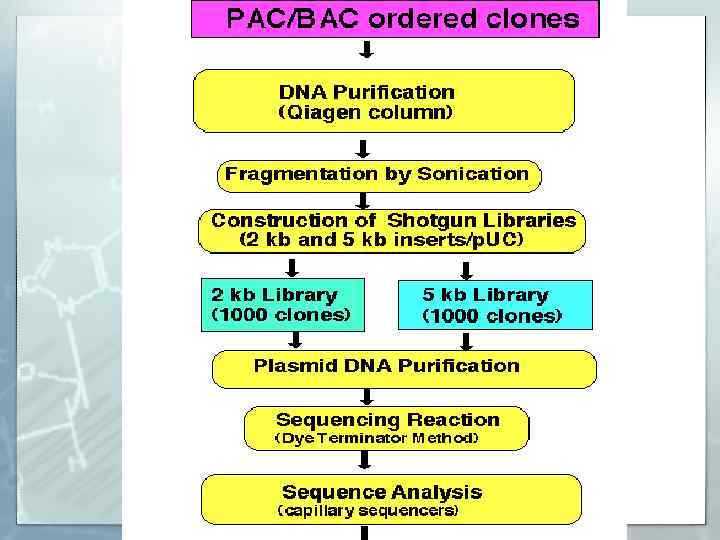 PAC/BAC ordered clones

DNA Purification
(Qiagen column)

Fragmentation by Sonication

Construction of Shotgun Libraries
(2 kb and 5 kb inserts/pUC)

2 kb Library
(1000 clones)

5 kb Library
(1000 clones)

Plasmid DNA Purification

Sequencing Reaction
(Dye Terminator Method)

Sequence Analysis
(capillary sequencers)